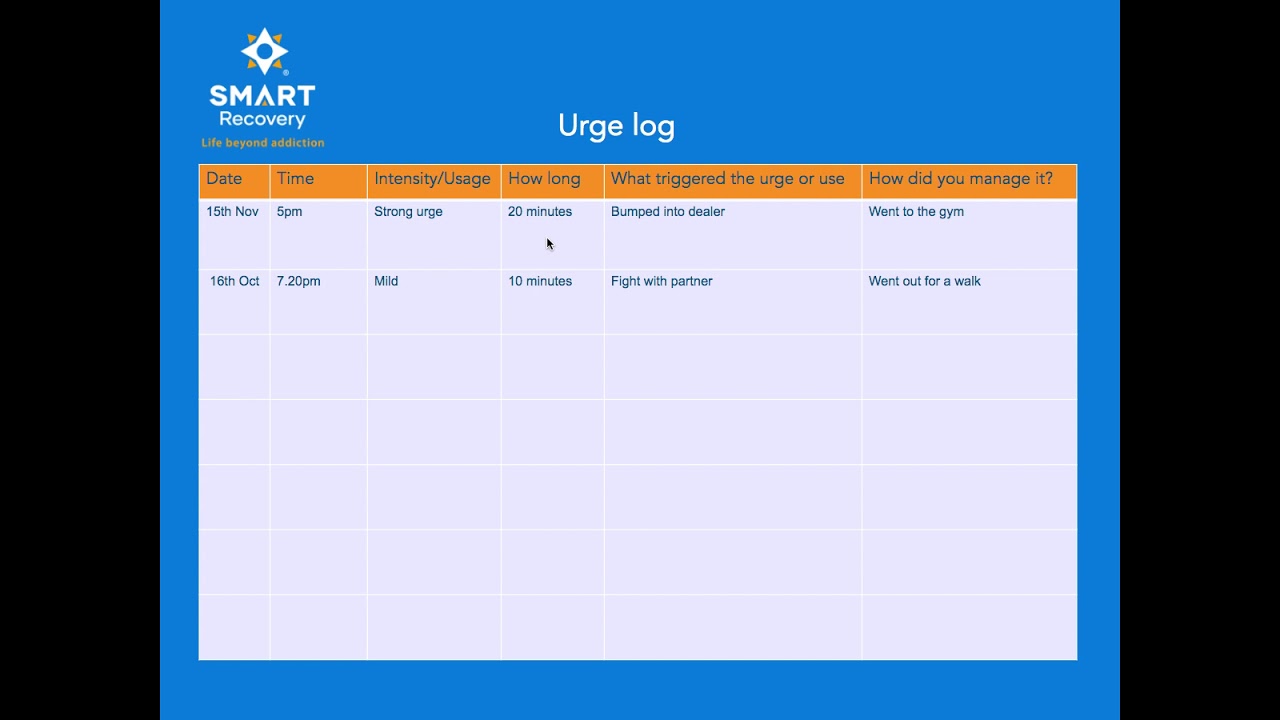 SMART Recovery
Life beyond addiction

Urge log

| Date | Time | Intensity/Usage | How long | What triggered the urge or use | How did you manage it? |
|---|---|---|---|---|---|
| 15th Nov | 5pm | Strong urge | 20 minutes | Bumped into dealer | Went to the gym |
| 16th Oct | 7.20pm | Mild | 10 minutes | Fight with partner | Went out for a walk |
| | | | | | |
| | | | | | |
| | | | | | |
| | | | | | |
| | | | | | |